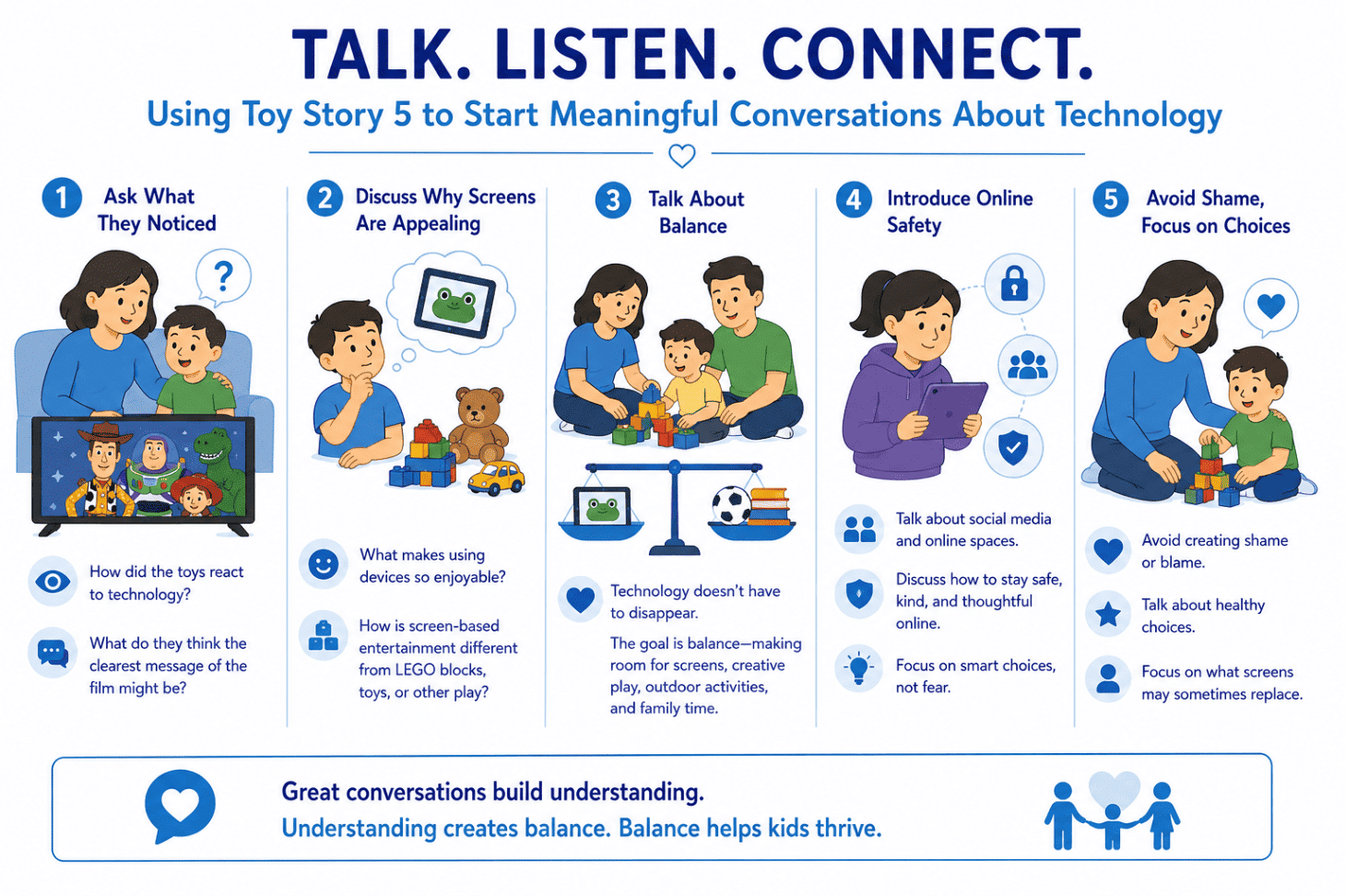 TALK. LISTEN. CONNECT.
Using Toy Story 5 to Start Meaningful Conversations About Technology

1 Ask What They Noticed

?

How did the toys react to technology?

What do they think the clearest message of the film might be?

2 Discuss Why Screens Are Appealing

What makes using devices so enjoyable?

How is screen-based entertainment different from LEGO blocks, toys, or other play?

3 Talk About Balance

Technology doesn't have to disappear.

The goal is balance—making room for screens, creative play, outdoor activities, and family time.

4 Introduce Online Safety

Talk about social media and online spaces.

Discuss how to stay safe, kind, and thoughtful online.

Focus on smart choices, not fear.

5 Avoid Shame, Focus on Choices

Avoid creating shame or blame.

Talk about healthy choices.

Focus on what screens may sometimes replace.

Great conversations build understanding.
Understanding creates balance. Balance helps kids thrive.